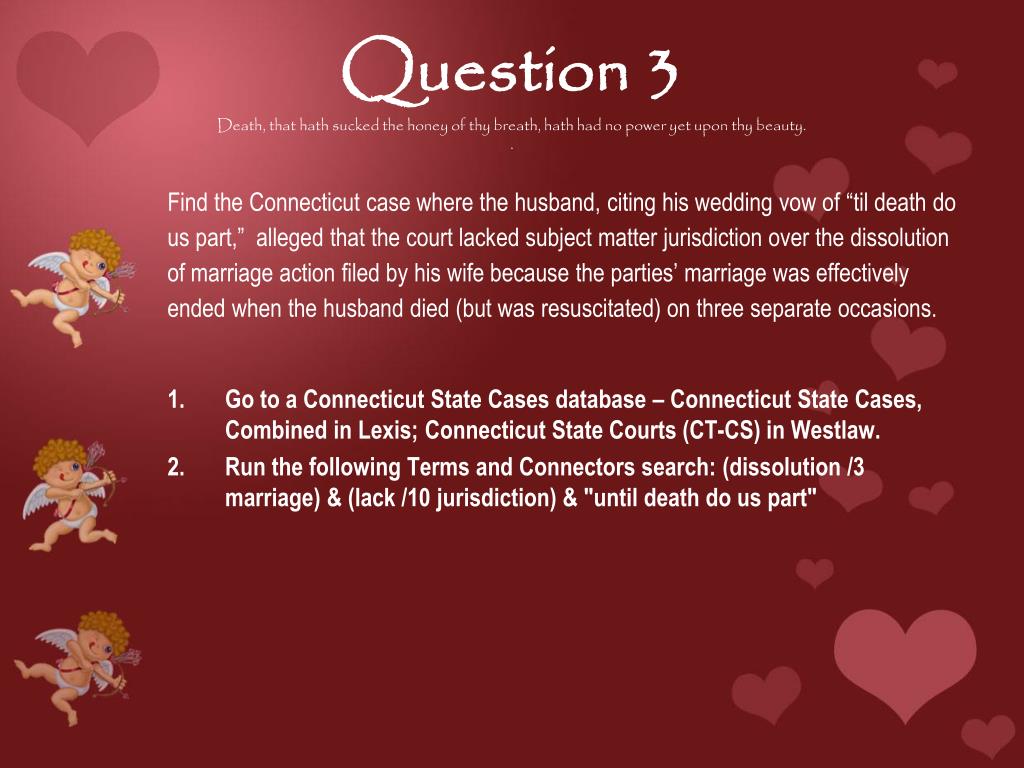 Question 3

Death, that hath sucked the honey of thy breath, hath had no power yet upon thy beauty.

.

Find the Connecticut case where the husband, citing his wedding vow of “til death do us part,” alleged that the court lacked subject matter jurisdiction over the dissolution of marriage action filed by his wife because the parties’ marriage was effectively ended when the husband died (but was resuscitated) on three separate occasions.

1. Go to a Connecticut State Cases database – Connecticut State Cases, Combined in Lexis; Connecticut State Courts (CT-CS) in Westlaw.
2. Run the following Terms and Connectors search: (dissolution /3 marriage) & (lack /10 jurisdiction) & "until death do us part"